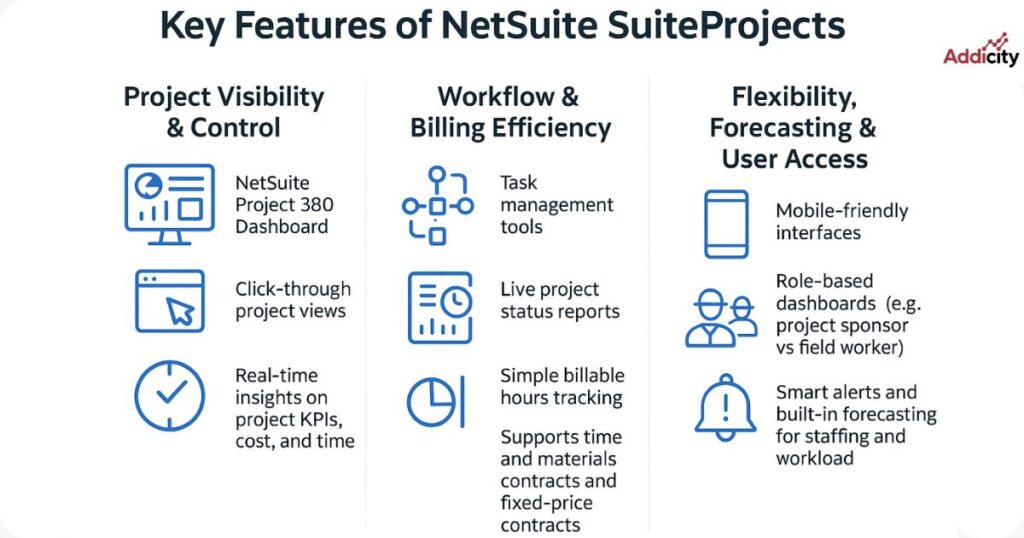 Key Features of NetSuite SuiteProjects

Addicity

Project Visibility & Control

NetSuite Project 380 Dashboard

Click-through project views

Real-time insights on project KPIs, cost, and time

Workflow & Billing Efficiency

Task management tools

Live project status reports

Simple billable hours tracking

Supports time and materials contracts and fixed-price contracts

Flexibility, Forecasting & User Access

Mobile-friendly interfaces

Role-based dashboards (e.g. project sponsor vs field worker)

Smart alerts and built-in forecasting for staffing and workload